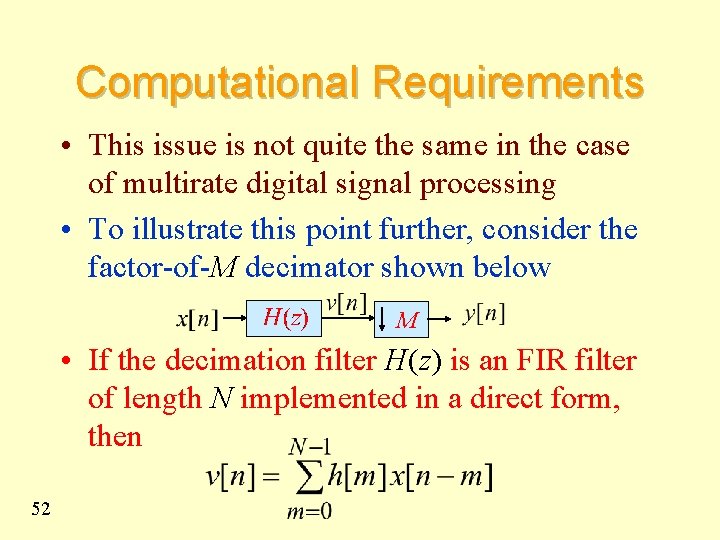 Computational Requirements

• This issue is not quite the same in the case of multirate digital signal processing

• To illustrate this point further, consider the factor-of-$M$ decimator shown below

$x[n]$ $H(z)$ $v[n]$ $\downarrow M$ $y[n]$

• If the decimation filter $H(z)$ is an FIR filter of length $N$ implemented in a direct form, then

$v[n] = \sum_{m=0}^{N-1} h[m]x[n-m]$

52